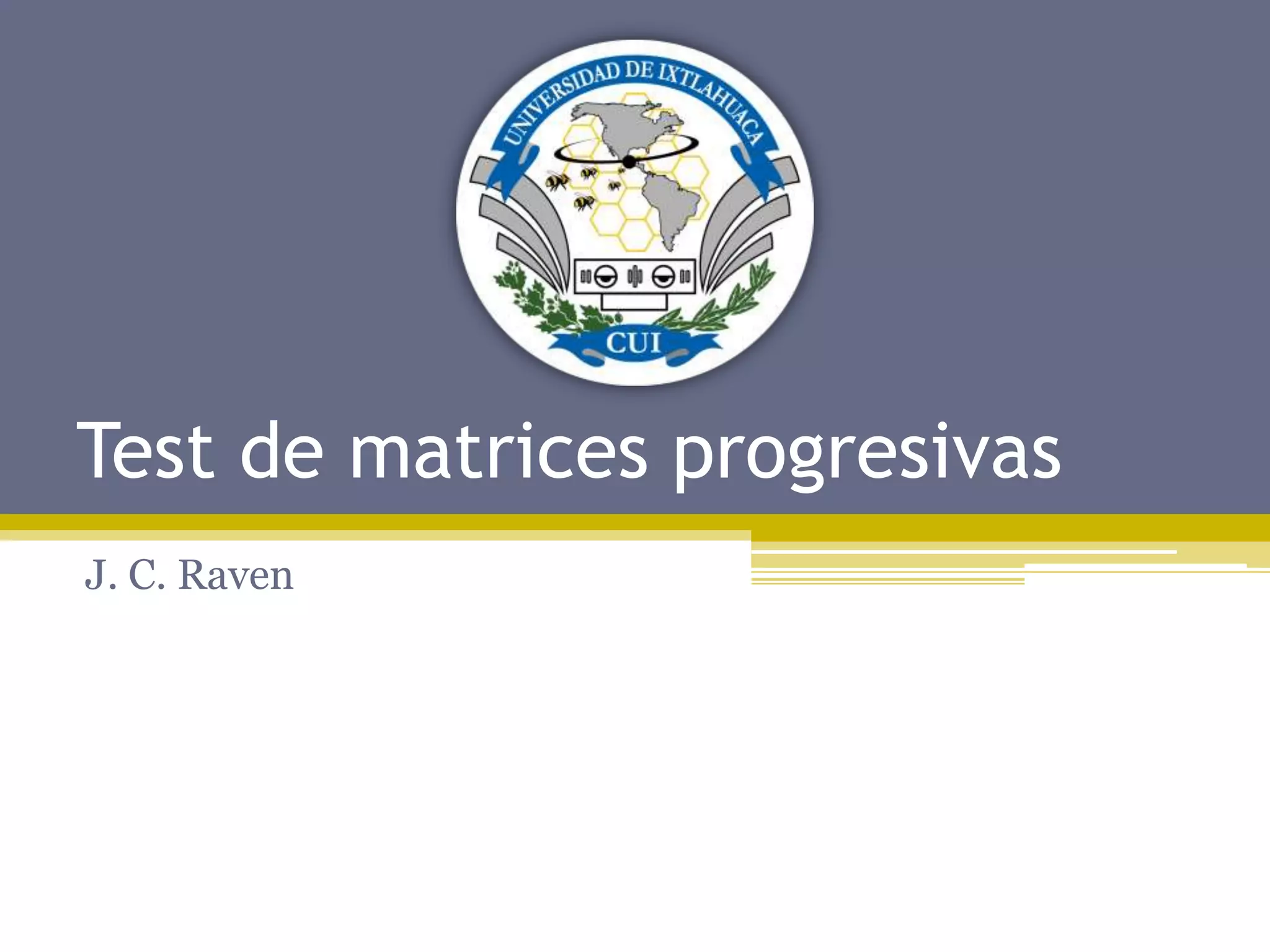 UNIVERSIDAD DE IXTLAHUACA

CUI

Test de matrices progresivas

J. C. Raven